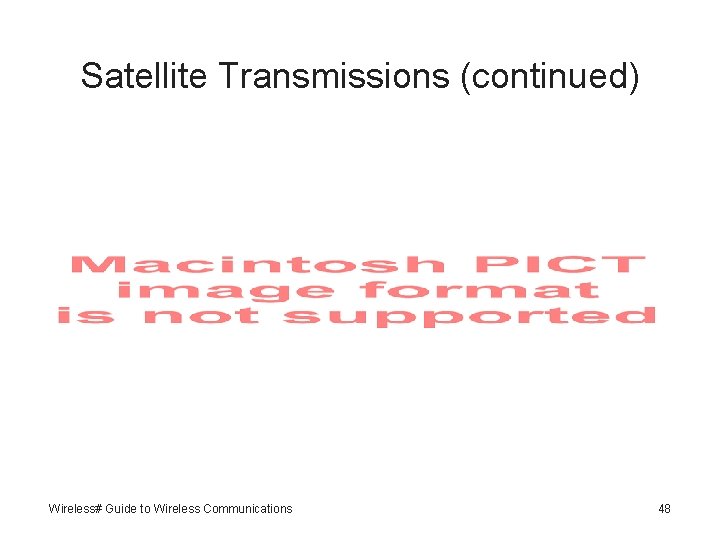 Satellite Transmissions (continued)

Macintosh PICT
image format
is not supported

Wireless# Guide to Wireless Communications

48